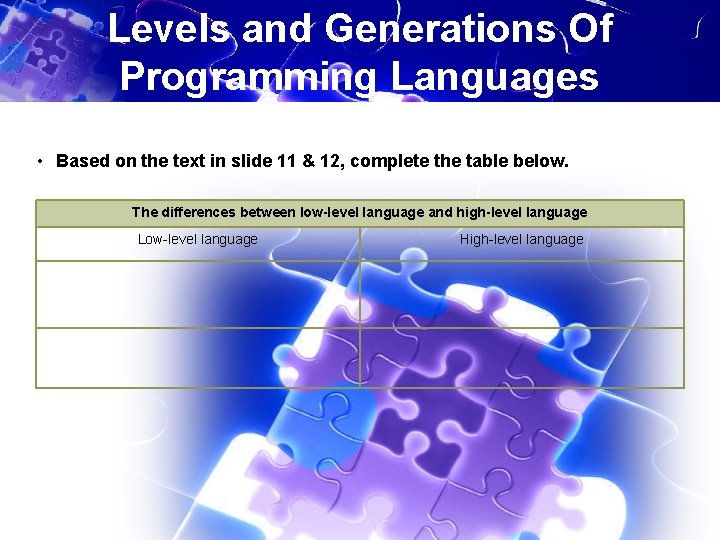 Levels and Generations Of Programming Languages

• Based on the text in slide 11 & 12, complete the table below.

| The differences between low-level language and high-level language | |
|---|---|
| Low-level language | High-level language |
| | |
| | |